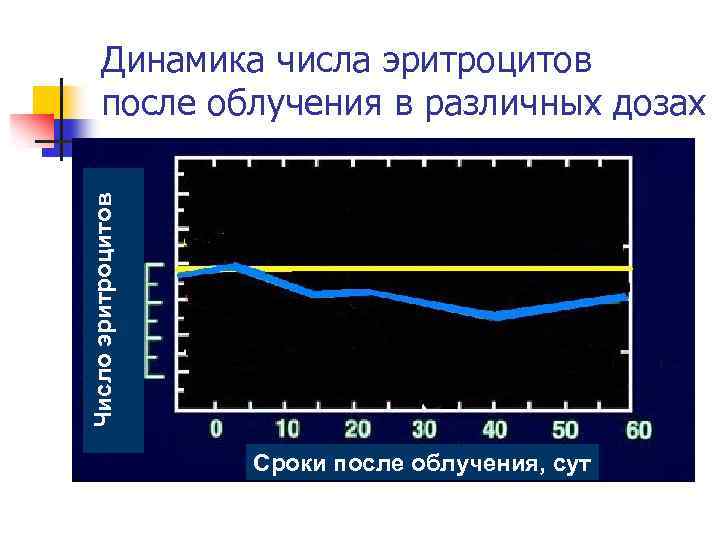 Динамика числа эритроцитов после облучения в различных дозах

Число эритроцитов

0 10 20 30 40 50 60

Сроки после облучения, сут